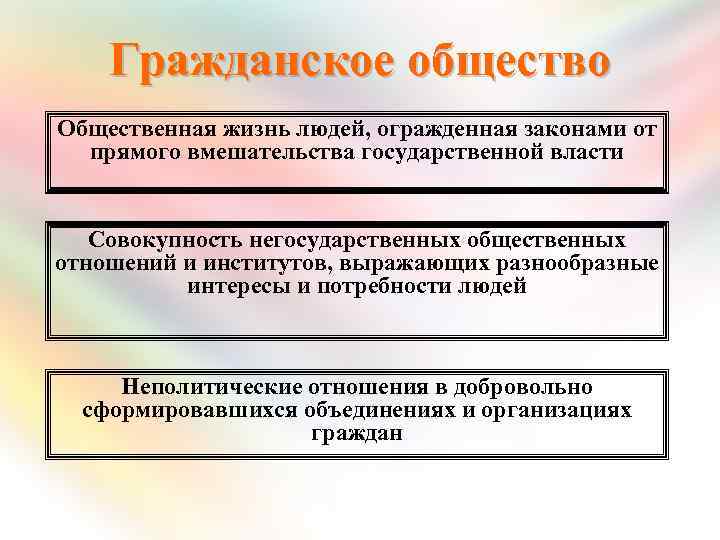 Гражданское общество

Общественная жизнь людей, огражденная законами от прямого вмешательства государственной власти

Совокупность негосударственных общественных отношений и институтов, выражающих разнообразные интересы и потребности людей

Неполитические отношения в добровольно сформировавшихся объединениях и организациях граждан